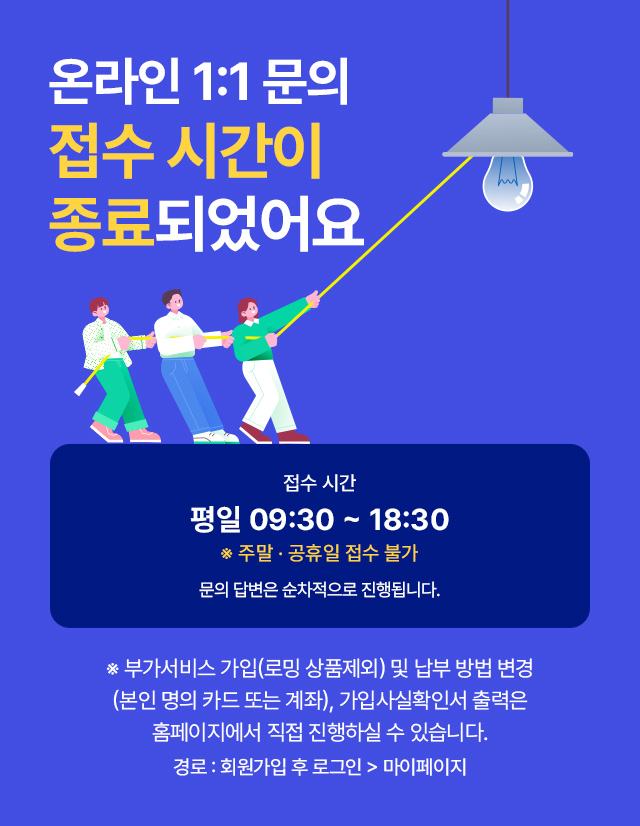 온라인 1:1 문의
접수 시간이
종료되었어요

접수 시간
평일 09:30 ~ 18:30
※ 주말 · 공휴일 접수 불가
문의 답변은 순차적으로 진행됩니다.

※ 부가서비스 가입(로밍 상품제외) 및 납부 방법 변경 (본인 명의 카드 또는 계좌), 가입사실확인서 출력은 홈페이지에서 직접 진행하실 수 있습니다.
경로 : 회원가입 후 로그인 > 마이페이지